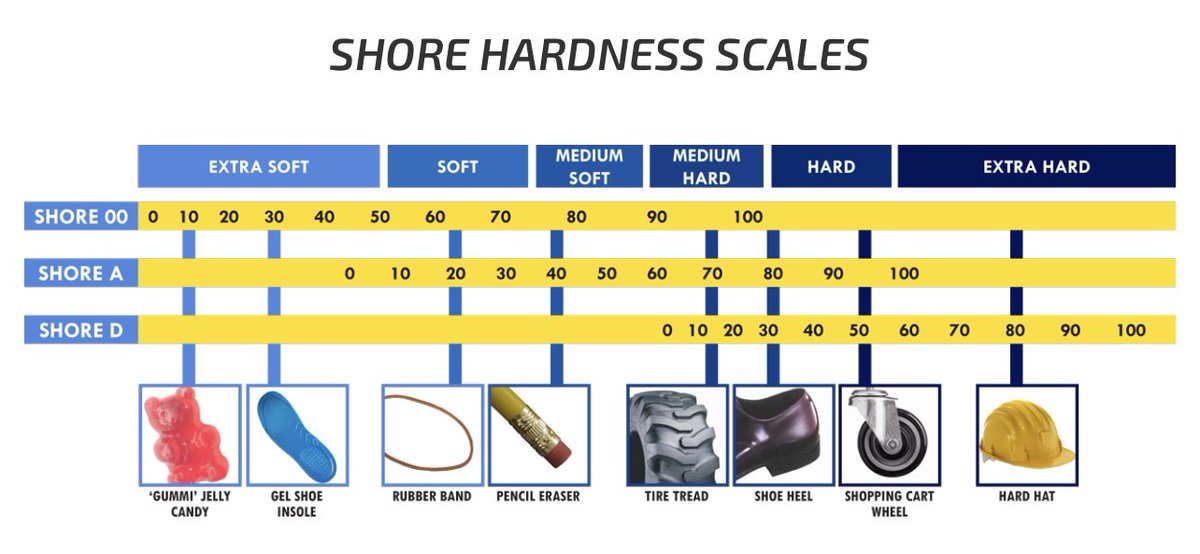 SHORE HARDNESS SCALES

EXTRA SOFT

SOFT

MEDIUM SOFT

MEDIUM HARD

HARD

EXTRA HARD

SHORE 00 0 10 20 30 40 50 60 70 80 90 100

SHORE A 0 10 20 30 40 50 60 70 80 90 100

SHORE D 0 10 20 30 40 50 60 70 80 90 100

'GUMMI' JELLY CANDY

GEL SHOE INSOLE

RUBBER BAND

PENCIL ERASER

TIRE TREAD

SHOE HEEL

SHOPPING CART WHEEL

HARD HAT